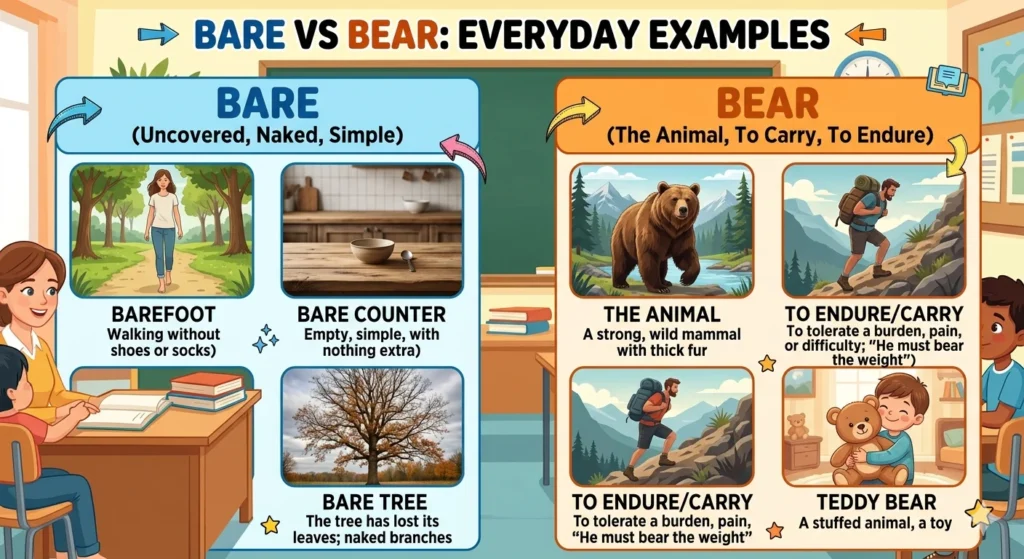 BARE VS BEAR: EVERYDAY EXAMPLES

BARE
(Uncovered, Naked, Simple)

BAREFOOT
Walking without shoes or socks)

BARE COUNTER
Empty, simple, with nothing extra)

BARE TREE
The tree has lost its leaves; naked branches

BEAR
(The Animal, To Carry, To Endure)

THE ANIMAL
A strong, wild mammal with thick fur

TO ENDURE/CARRY
To tolerate a burden, pain, or difficulty; "He must bear the weight")

TO ENDURE/CARRY
To tolerate a burden, pain, "He must bear the weight"

TEDDY BEAR
A stuffed animal, a toy